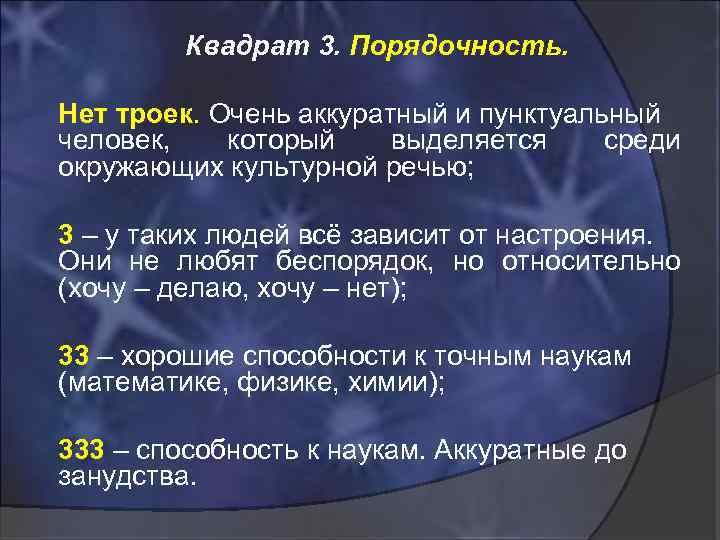 Квадрат 3. Порядочность.

Нет троек. Очень аккуратный и пунктуальный человек, который выделяется среди окружающих культурной речью;

3 – у таких людей всё зависит от настроения. Они не любят беспорядок, но относительно (хочу – делаю, хочу – нет);

33 – хорошие способности к точным наукам (математике, физике, химии);

333 – способность к наукам. Аккуратные до занудства.